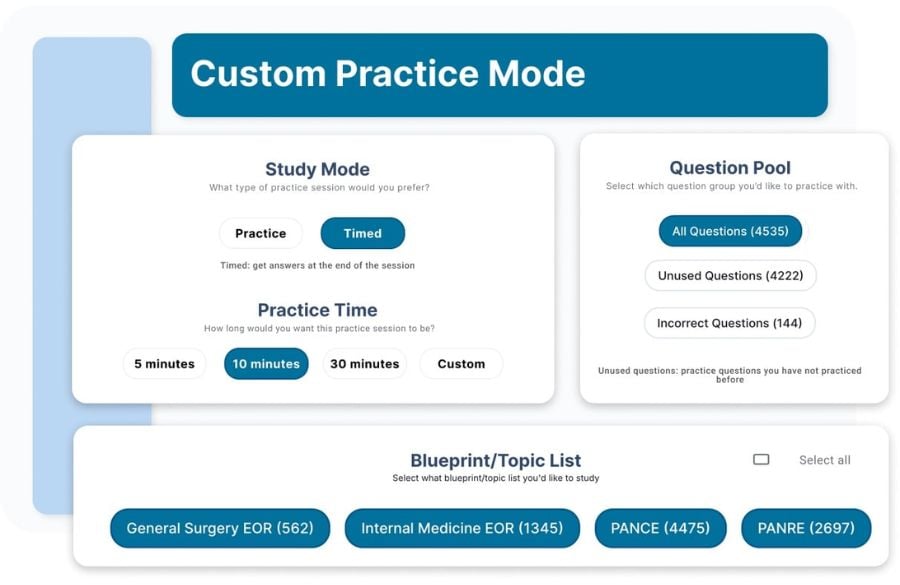 Custom Practice Mode

Study Mode
What type of practice session would you prefer?

Practice Timed

Timed: get answers at the end of the session

Practice Time
How long would you want this practice session to be?

5 minutes 10 minutes 30 minutes Custom

Question Pool
Select which question group you'd like to practice with.

All Questions (4535)

Unused Questions (4222)

Incorrect Questions (144)

Unused questions: practice questions you have not practiced before

Blueprint/Topic List
Select what blueprint/topic list you'd like to study

Select all

General Surgery EOR (562) Internal Medicine EOR (1345) PANCE (4475) PANRE (2697)